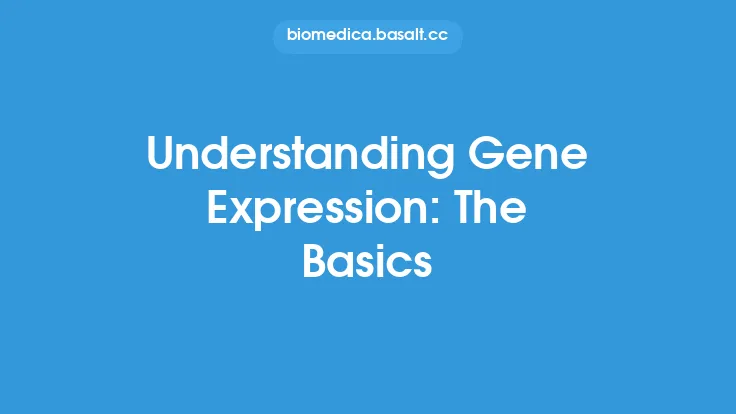 biomedica.basalt.cc

Understanding Gene Expression: The Basics